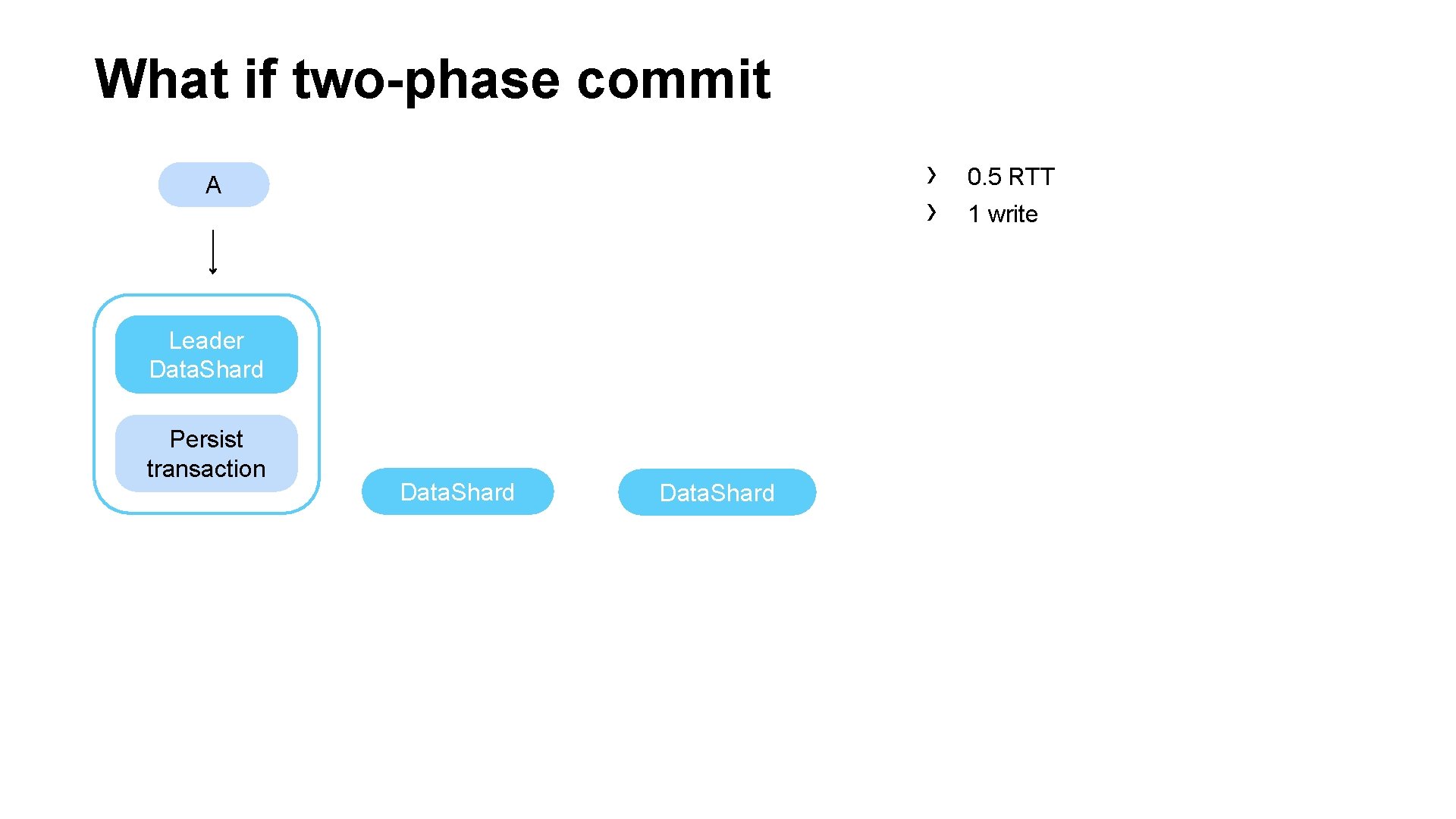 What if two-phase commit

A

Leader DataShard

Persist transaction

DataShard

DataShard

› 0.5 RTT
› 1 write